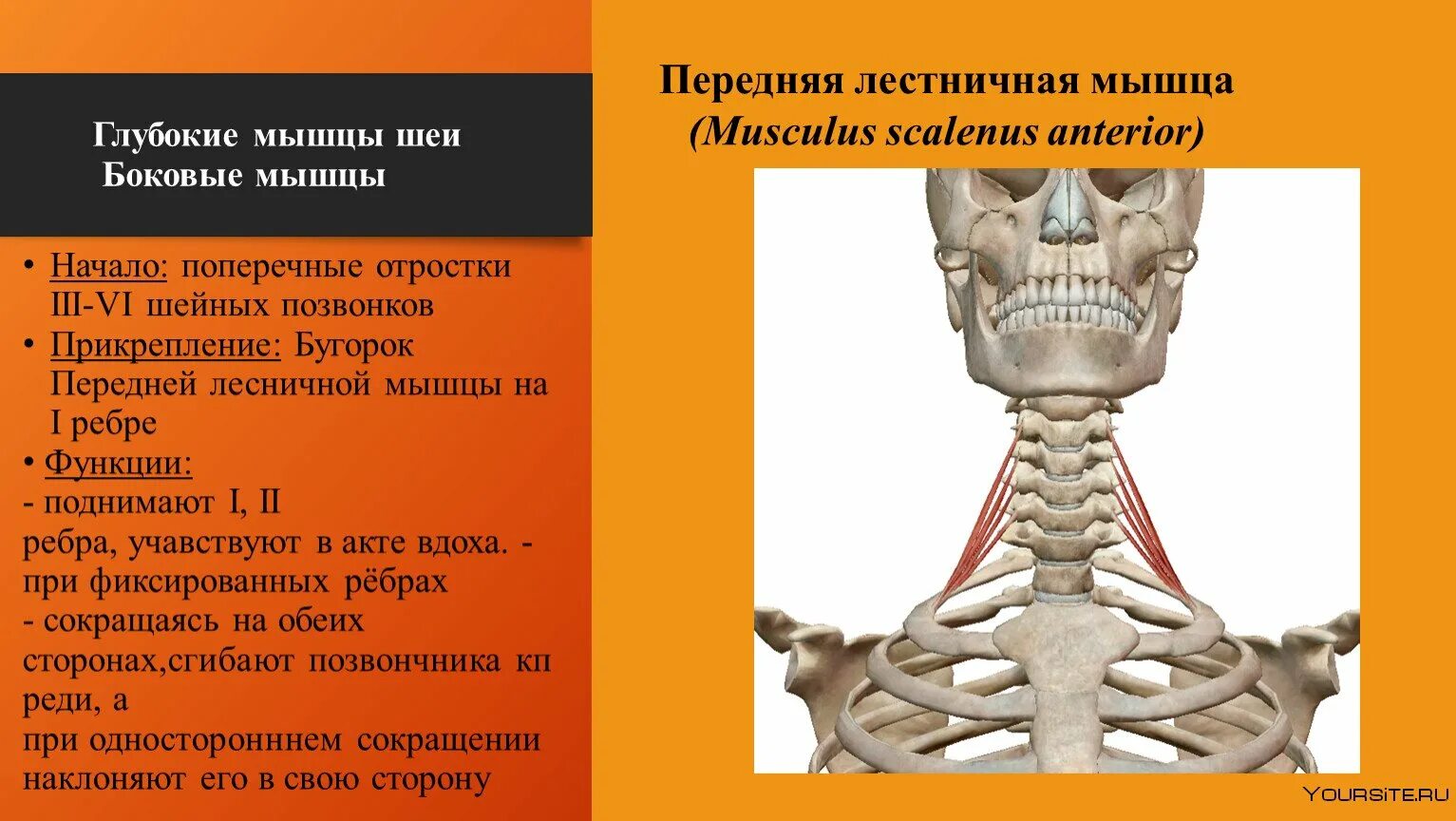 Глубокие мышцы шеи
Боковые мышцы

• Начало: поперечные отростки III-VI шейных позвонков
• Прикрепление: Бугорок Передней лесничной мышцы на I ребре
• Функции:
- поднимают I, II
ребра, учавствуют в акте вдоха. - при фиксированных рёбрах
- сокращаясь на обеих сторонах,сгибают позвончника кп реди, а
при односторонннем сокращении наклоняют его в свою сторону

Передняя лестничная мышца
(Musculus scalenus anterior)

YOURSITE.RU